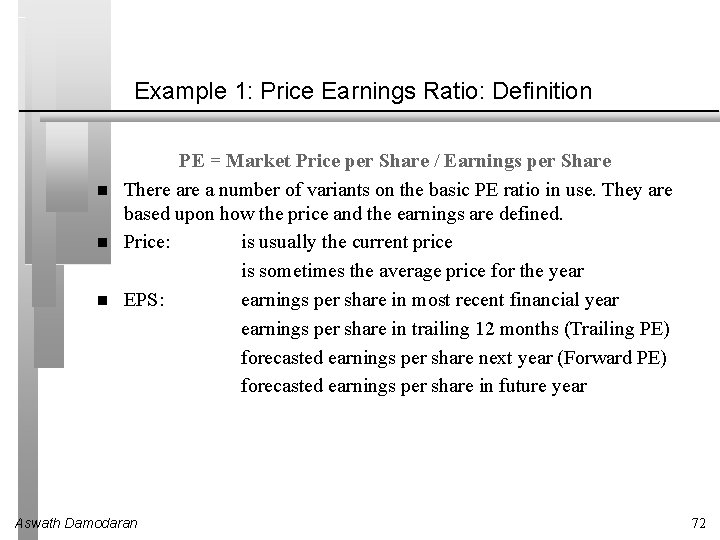 Example 1: Price Earnings Ratio: Definition

PE = Market Price per Share / Earnings per Share

■ There are a number of variants on the basic PE ratio in use. They are based upon how the price and the earnings are defined.

■ Price: is usually the current price
is sometimes the average price for the year

■ EPS: earnings per share in most recent financial year
earnings per share in trailing 12 months (Trailing PE)
forecasted earnings per share next year (Forward PE)
forecasted earnings per share in future year

Aswath Damodaran

72